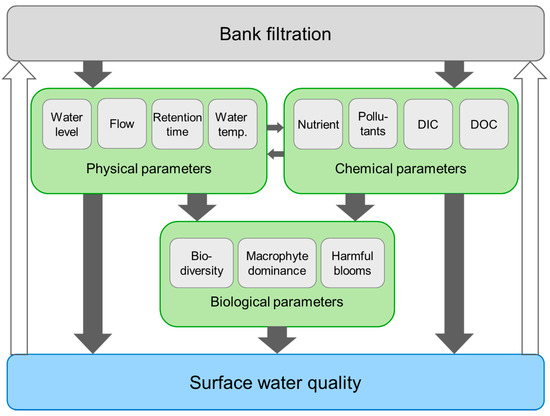 Bank filtration

Water level

Flow

Retention time

Water temp.

Physical parameters

Nutrient

Pollutants

DIC

DOC

Chemical parameters

Biodiversity

Macrophyte dominance

Harmful blooms

Biological parameters

Surface water quality